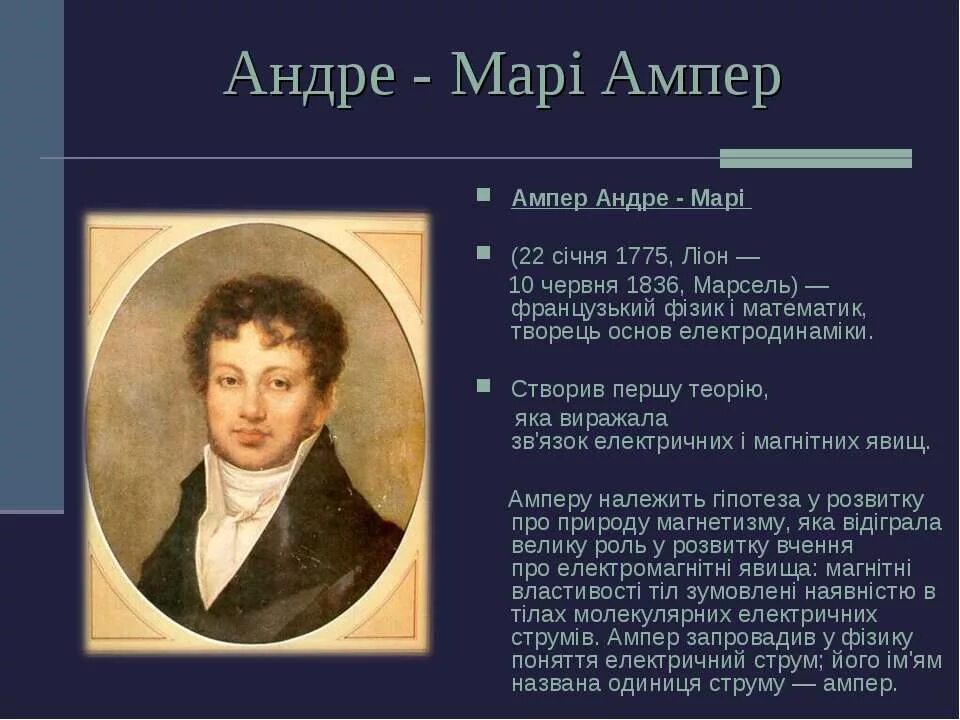 Андре - Марі Ампер

Ампер Андре - Марі

(22 січня 1775, Ліон — 10 червня 1836, Марсель) — французький фізик і математик, творець основ електродинаміки.

Створив першу теорію, яка виражала зв'язок електричних і магнітних явищ.

Амперу належить гіпотеза у розвитку про природу магнетизму, яка відіграла велику роль у розвитку вчення про електромагнітні явища: магнітні властивості тіл зумовлені наявністю в тілах молекулярних електричних струмів. Ампер запровадив у фізику поняття електричний струм; його ім'ям названа одиниця струму — ампер.